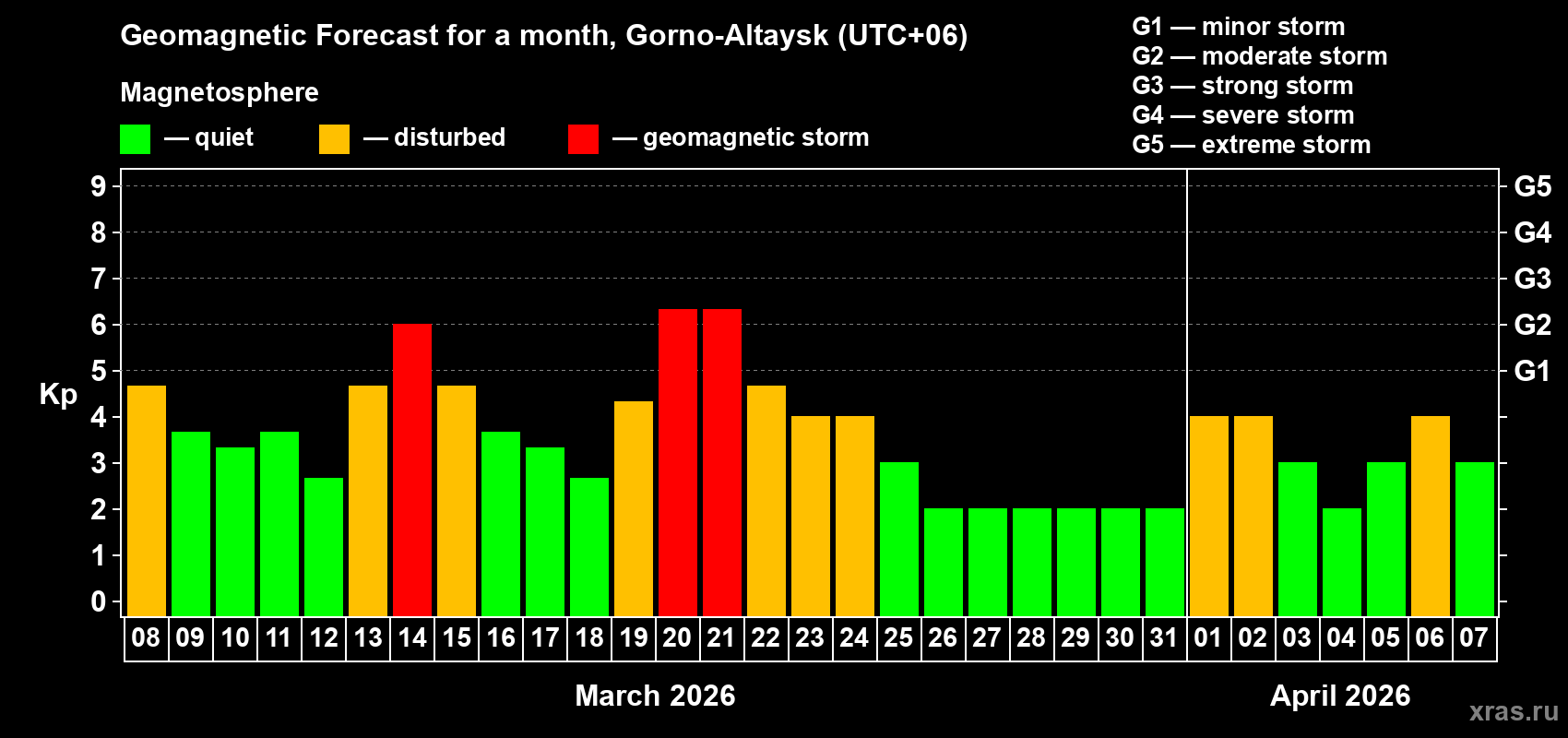 Geomagnetic Forecast for a month, Gorno-Altaysk (UTC+06)

Magnetosphere

— quiet — disturbed — geomagnetic storm

G1 — minor storm
G2 — moderate storm
G3 — strong storm
G4 — severe storm
G5 — extreme storm

Kp

9
8
7
6
5
4
3
2
1
0

G5
G4
G3
G2
G1

08 09 10 11 12 13 14 15 16 17 18 19 20 21 22 23 24 25 26 27 28 29 30 31 01 02 03 04 05 06 07

March 2026

April 2026

xras.ru